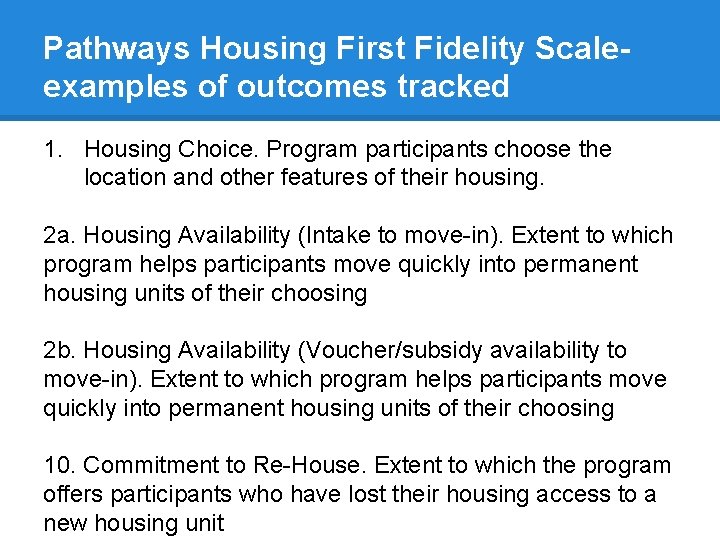 Pathways Housing First Fidelity Scale- examples of outcomes tracked

1. Housing Choice. Program participants choose the location and other features of their housing.

2a. Housing Availability (Intake to move-in). Extent to which program helps participants move quickly into permanent housing units of their choosing

2b. Housing Availability (Voucher/subsidy availability to move-in). Extent to which program helps participants move quickly into permanent housing units of their choosing

10. Commitment to Re-House. Extent to which the program offers participants who have lost their housing access to a new housing unit